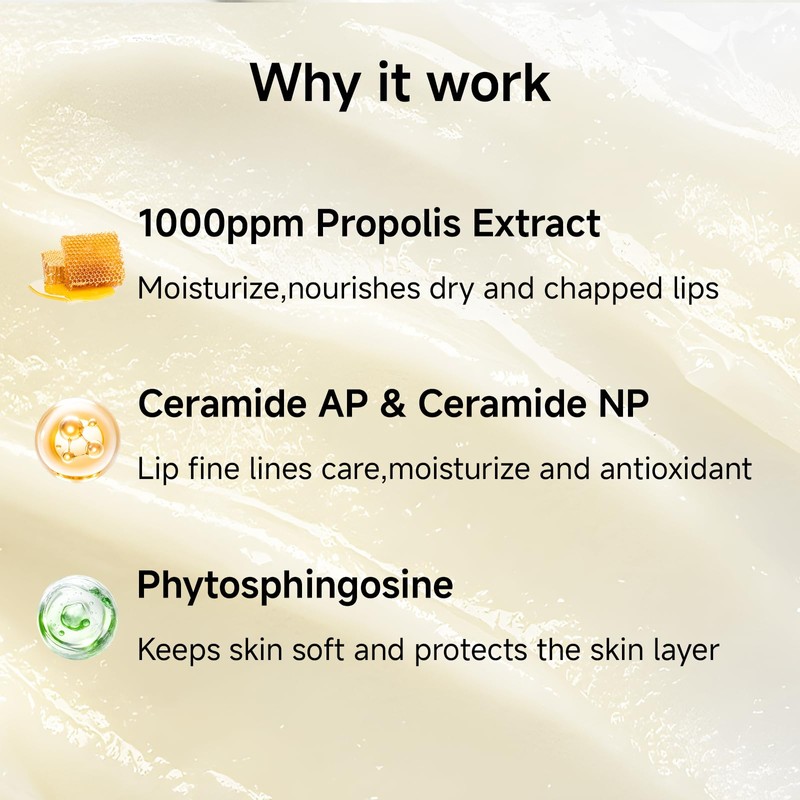 Why it work

1000ppm Propolis Extract

Moisturize,nourishes dry and chapped lips

Ceramide AP & Ceramide NP

Lip fine lines care,moisturize and antioxidant

Phytosphingosine

Keeps skin soft and protects the skin layer